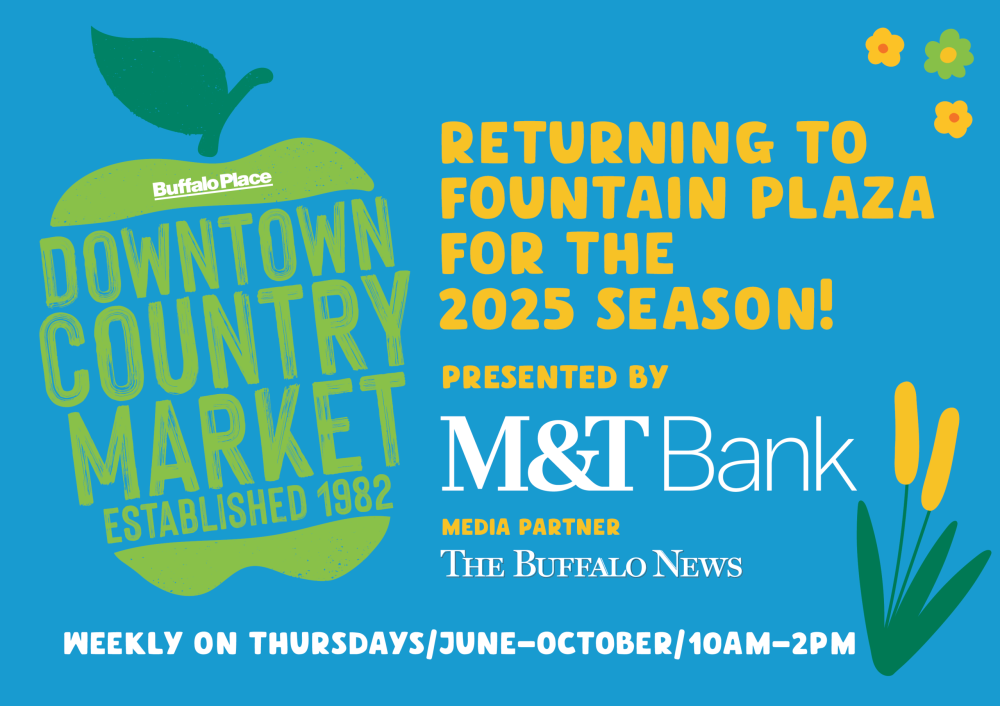 Buffalo Place
DOWNTOWN COUNTRY MARKET
ESTABLISHED 1982

RETURNING TO FOUNTAIN PLAZA FOR THE 2025 SEASON!

PRESENTED BY
M&T Bank

MEDIA PARTNER
THE BUFFALO NEWS

WEEKLY ON THURSDAYS/JUNE–OCTOBER/10AM–2PM